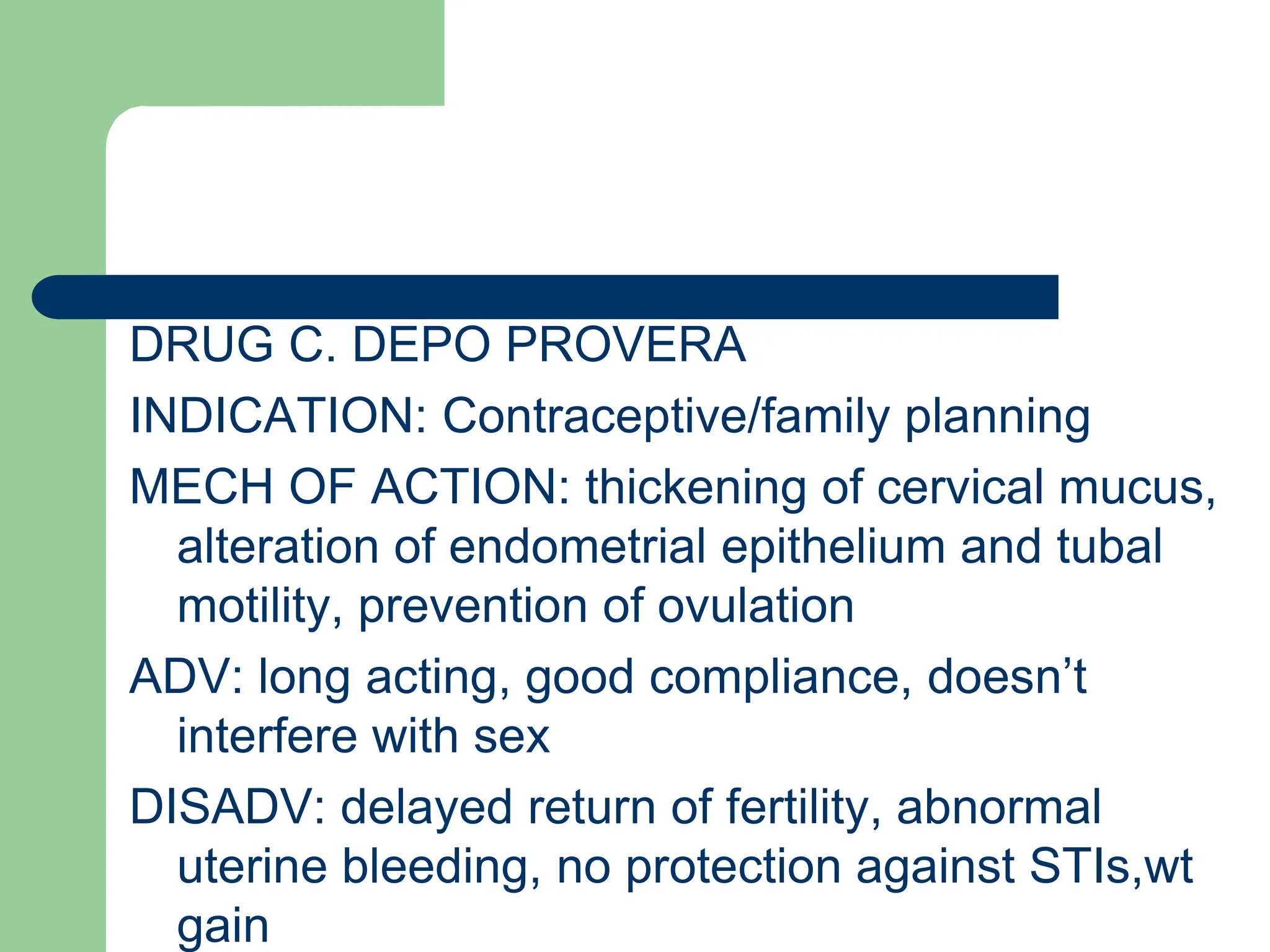 DRUG C. DEPO PROVERA

INDICATION: Contraceptive/family planning

MECH OF ACTION: thickening of cervical mucus, alteration of endometrial epithelium and tubal motility, prevention of ovulation

ADV: long acting, good compliance, doesn’t interfere with sex

DISADV: delayed return of fertility, abnormal uterine bleeding, no protection against STIs,wt gain